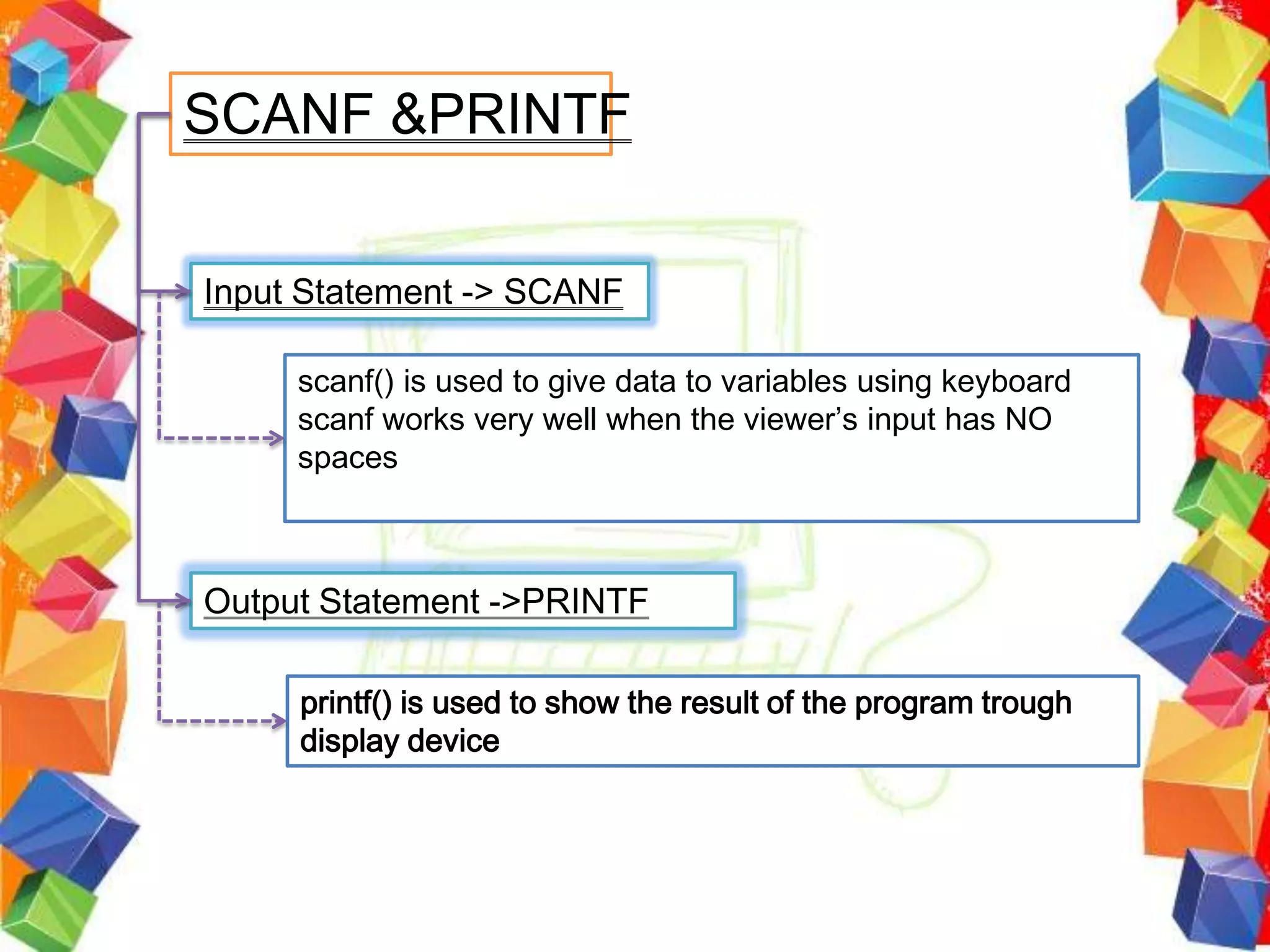 SCANF &PRINTF

Input Statement -> SCANF

scanf() is used to give data to variables using keyboard
scanf works very well when the viewer’s input has NO spaces

Output Statement ->PRINTF

printf() is used to show the result of the program trough display device